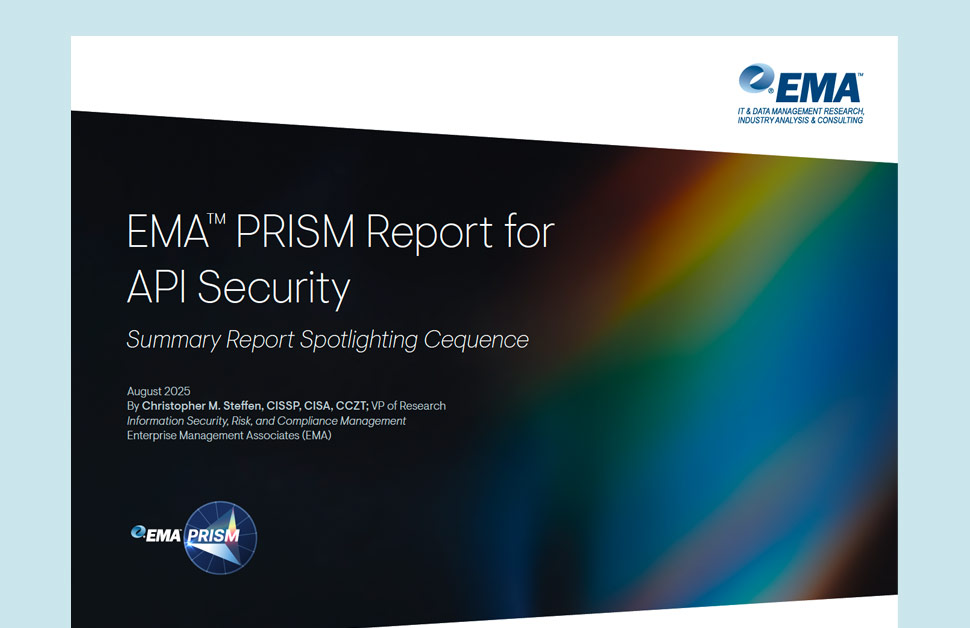 EMA™
IT & DATA MANAGEMENT RESEARCH, INDUSTRY ANALYSIS & CONSULTING

EMA™ PRISM Report for API Security

Summary Report Spotlighting Cequence

August 2025
By Christopher M. Steffen, CISSP, CISA, CCZT; VP of Research
Information Security, Risk, and Compliance Management
Enterprise Management Associates (EMA)

EMA PRISM